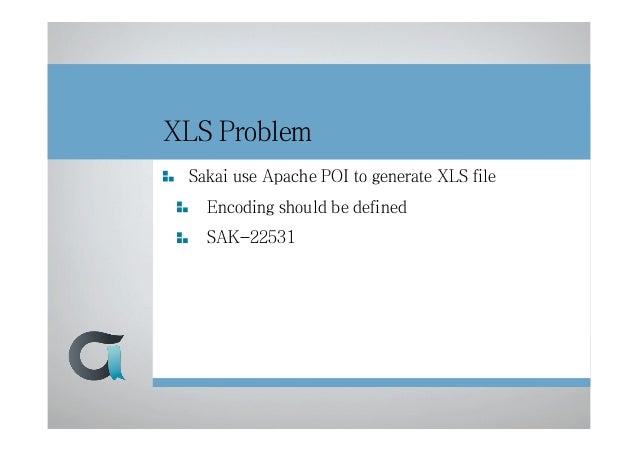 XLS Problem

Sakai use Apache POI to generate XLS file

Encoding should be defined

SAK-22531